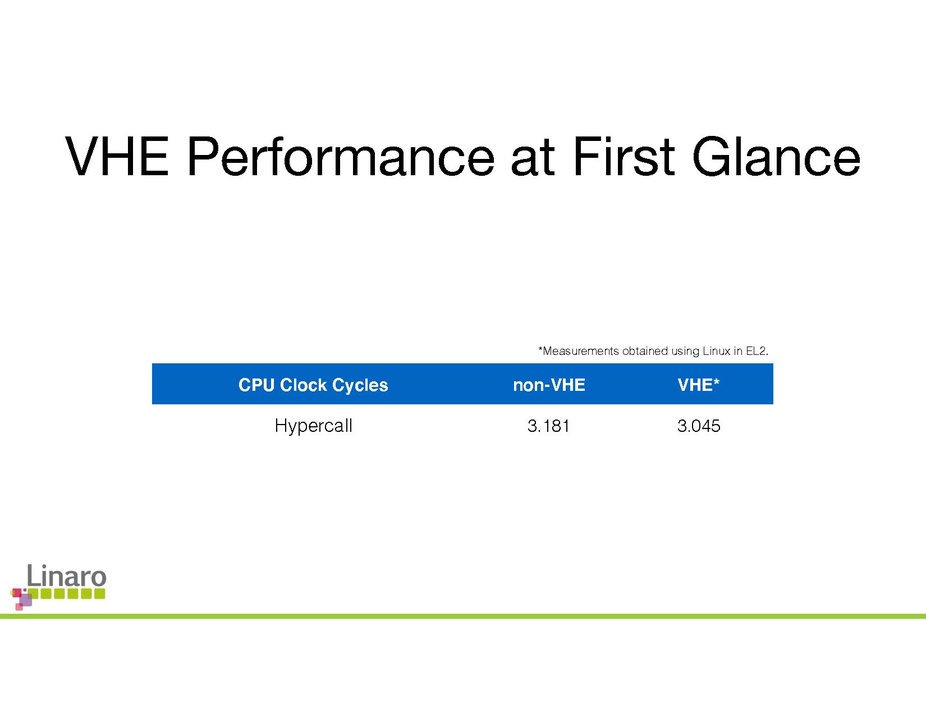 VHE Performance at First Glance

*Measurements obtained using Linux in EL2.

| CPU Clock Cycles | non-VHE | VHE* |
|---|---|---|
| Hypercall | 3.181 | 3.045 |

Linaro